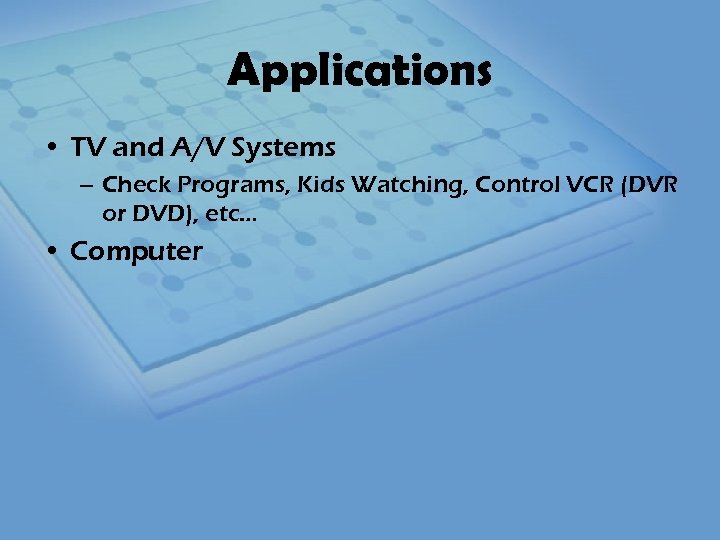 Applications

• TV and A/V Systems
  – Check Programs, Kids Watching, Control VCR (DVR or DVD), etc…
• Computer